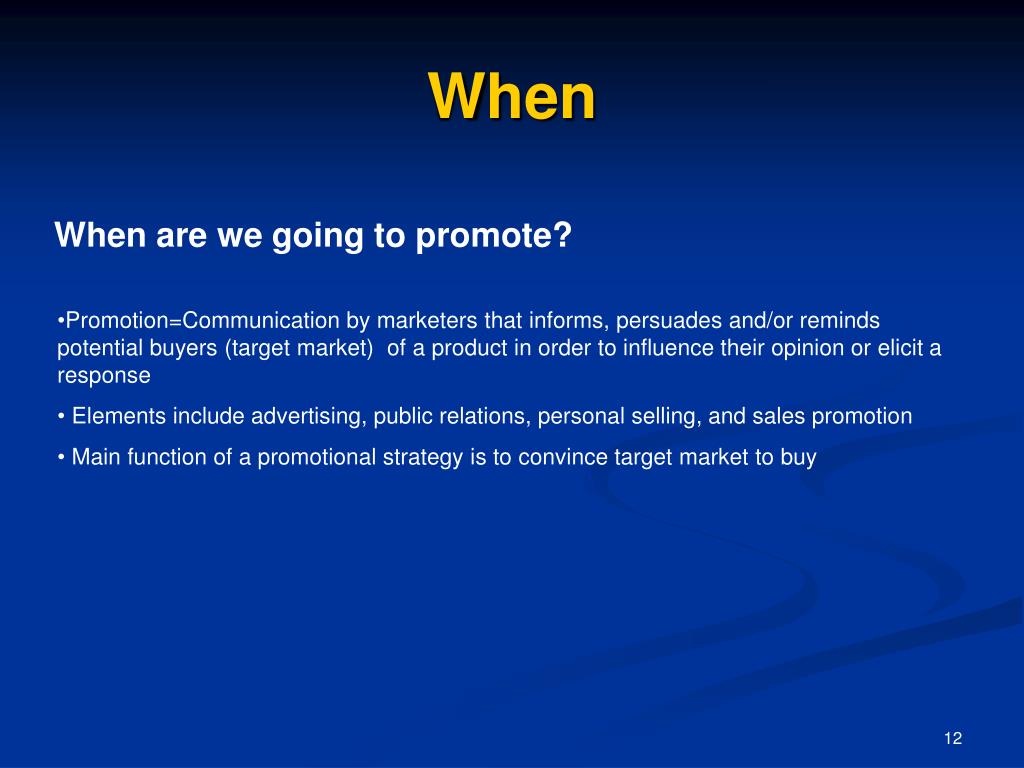 When

When are we going to promote?

•Promotion=Communication by marketers that informs, persuades and/or reminds potential buyers (target market) of a product in order to influence their opinion or elicit a response

• Elements include advertising, public relations, personal selling, and sales promotion

• Main function of a promotional strategy is to convince target market to buy

12